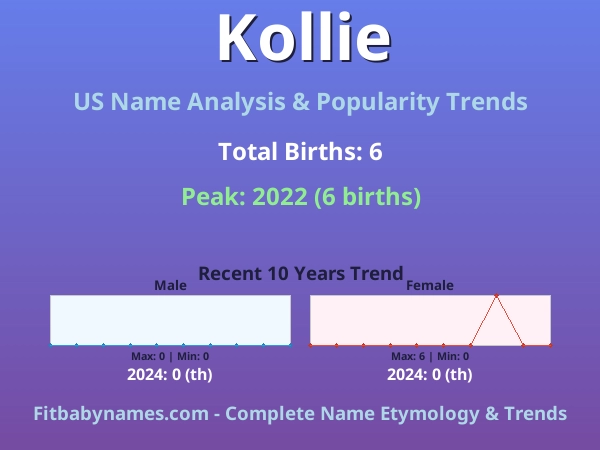 Kollie

US Name Analysis & Popularity Trends

Total Births: 6

Peak: 2022 (6 births)

Recent 10 Years Trend

Male

Max: 0 | Min: 0

2024: 0 (th)

Female

Max: 6 | Min: 0

2024: 0 (th)

Fitbabynames.com - Complete Name Etymology & Trends